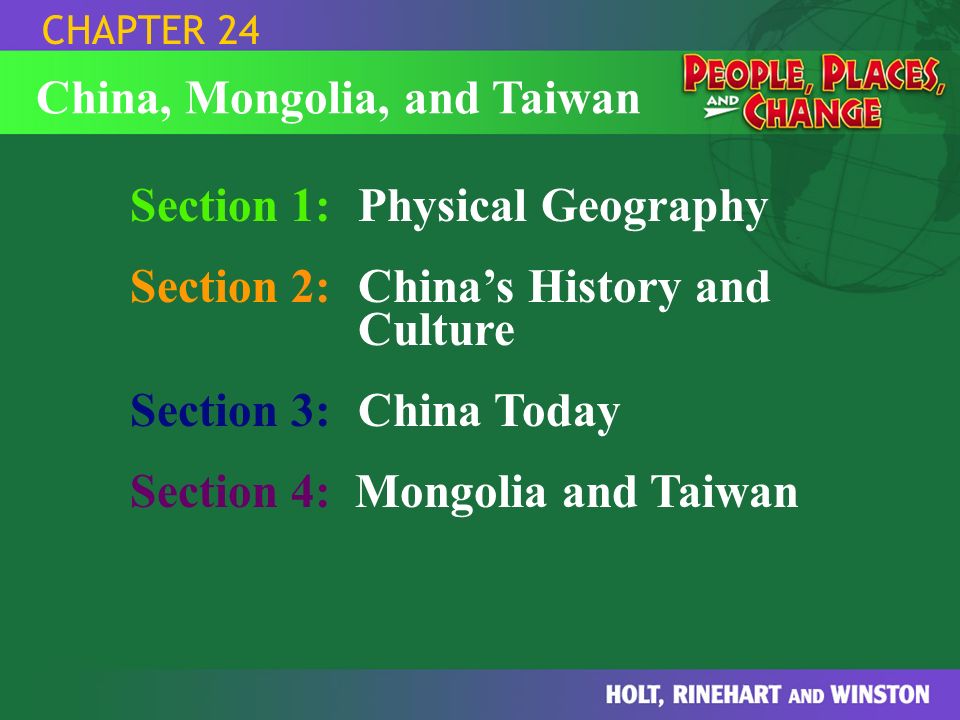 CHAPTER 24

China, Mongolia, and Taiwan

PEOPLE, PLACES, AND CHANGE

Section 1: Physical Geography

Section 2: China's History and Culture

Section 3: China Today

Section 4: Mongolia and Taiwan

HOLT, RINEHART AND WINSTON